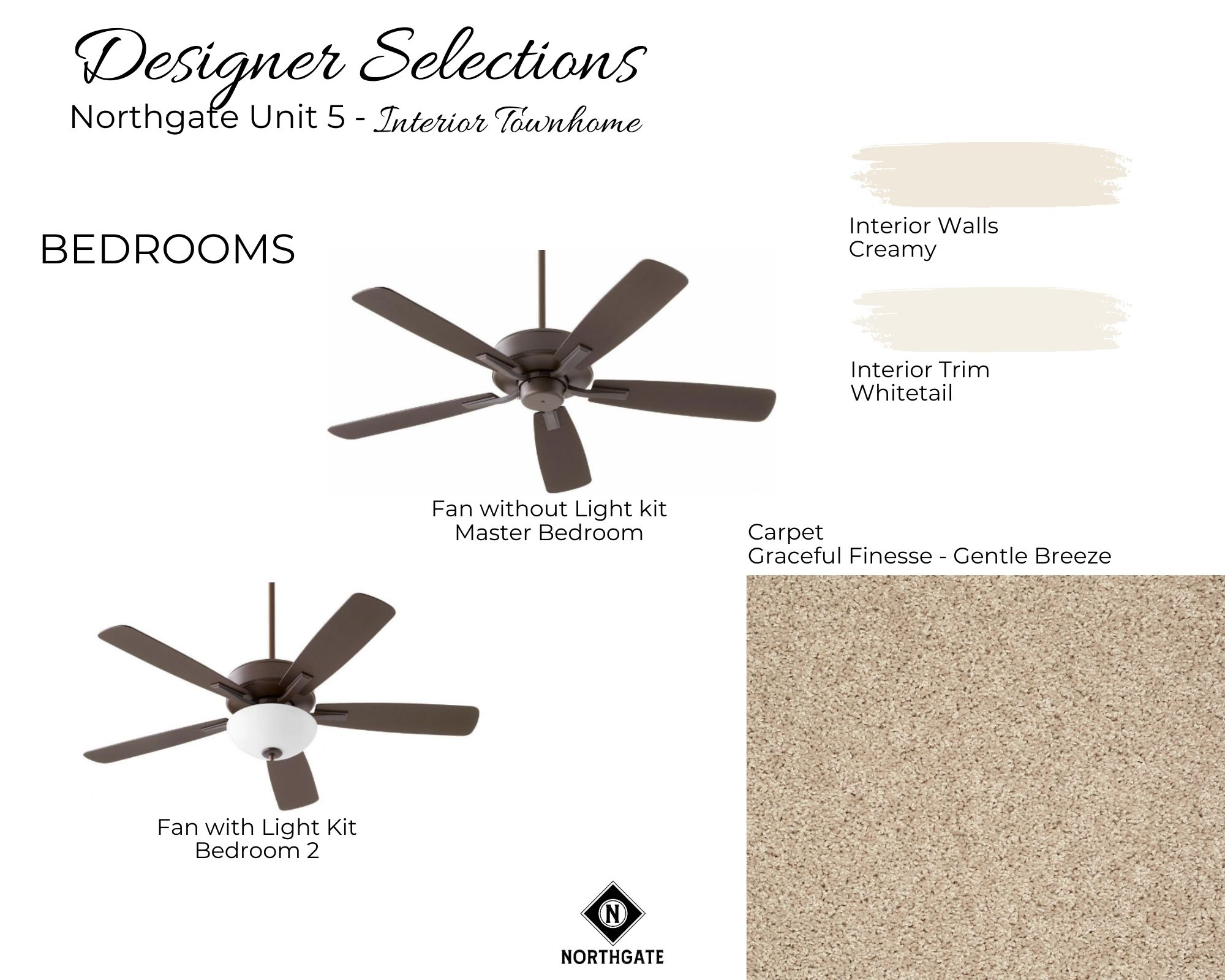 Designer Selections
Northgate Unit 5 - Interior Townhome

BEDROOMS

Interior Walls
Creamy

Interior Trim
Whitetail

Fan without Light kit
Master Bedroom

Carpet
Graceful Finesse - Gentle Breeze

Fan with Light Kit
Bedroom 2

N
NORTHGATE